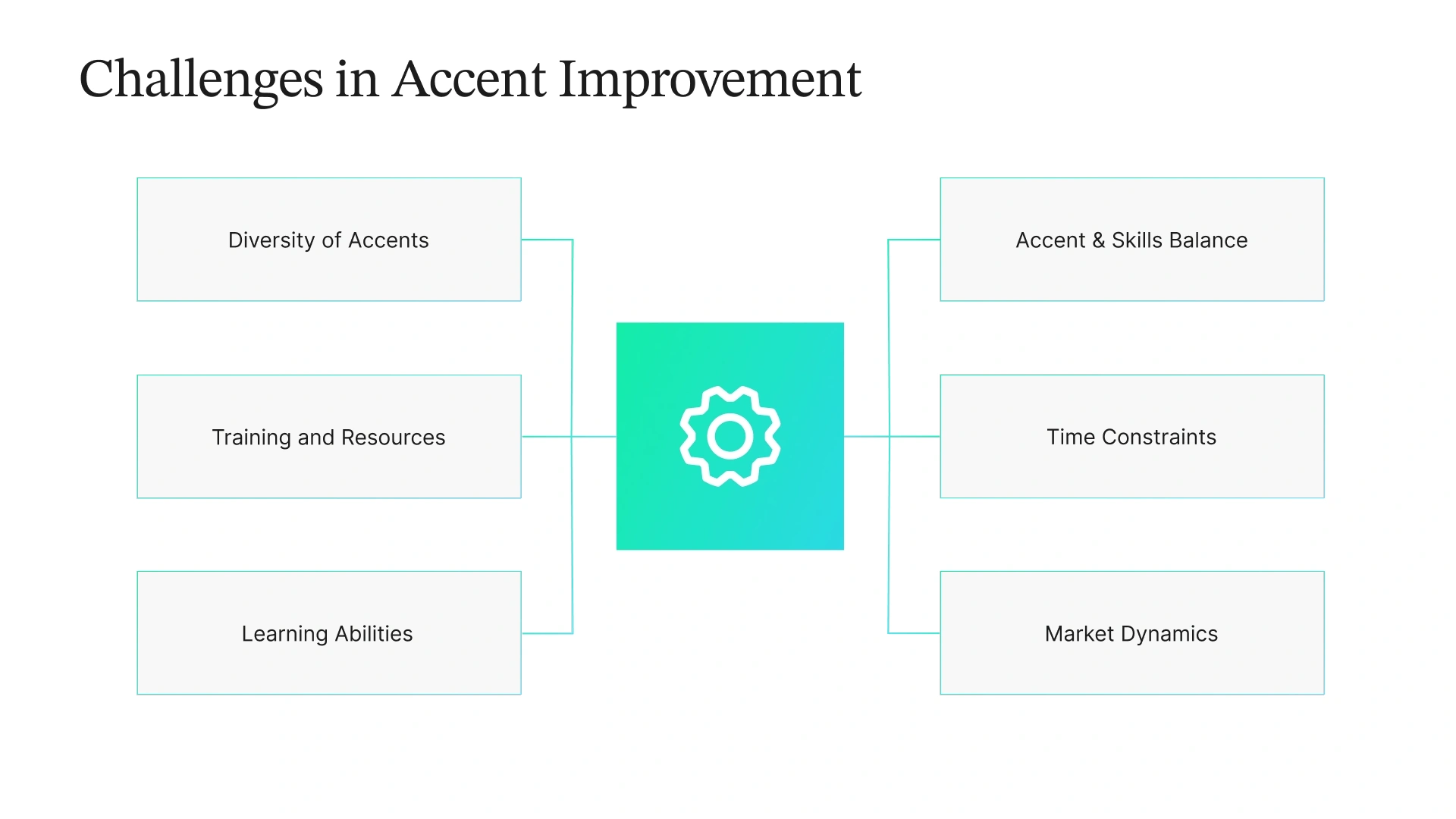 Challenges in Accent Improvement

Diversity of Accents

Training and Resources

Learning Abilities

Accent & Skills Balance

Time Constraints

Market Dynamics